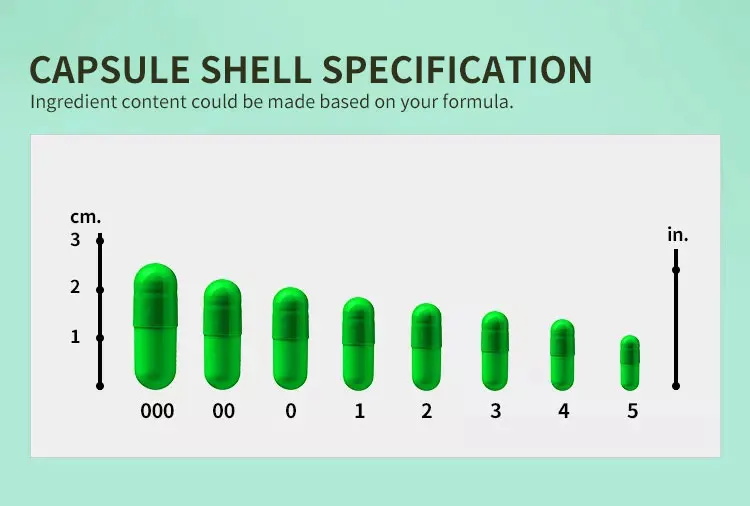 CAPSULE SHELL SPECIFICATION
Ingredient content could be made based on your formula.

cm.
3
2
1

in.

000 00 0 1 2 3 4 5